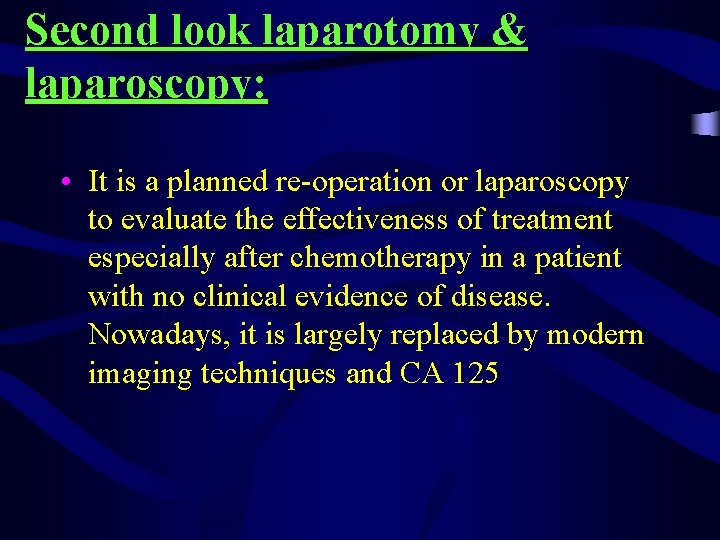 Second look laparotomy & laparoscopy:

• It is a planned re-operation or laparoscopy to evaluate the effectiveness of treatment especially after chemotherapy in a patient with no clinical evidence of disease. Nowadays, it is largely replaced by modern imaging techniques and CA 125